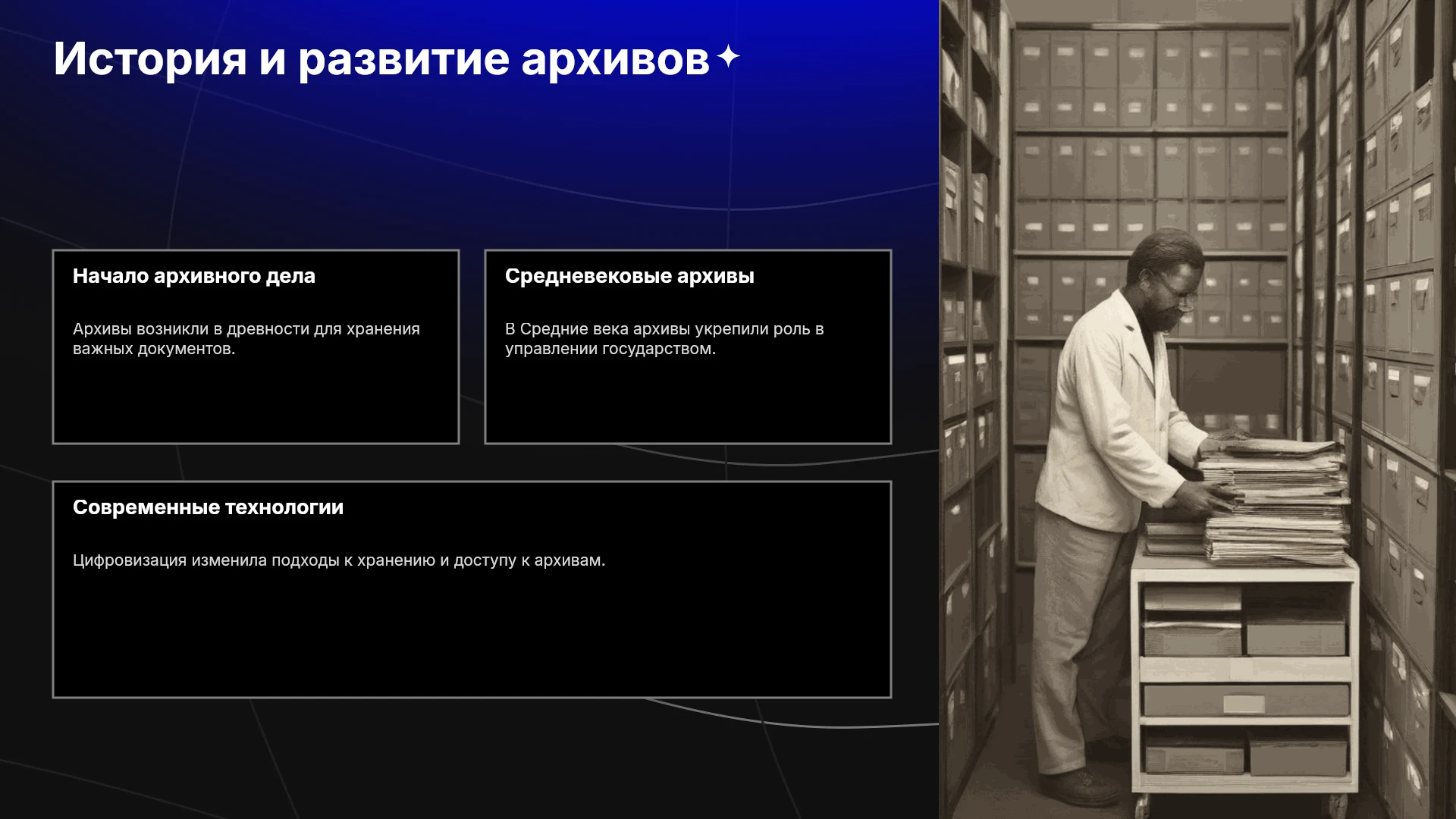 История и развитие архивов

Начало архивного дела

Архивы возникли в древности для хранения важных документов.

Средневековые архивы

В Средние века архивы укрепили роль в управлении государством.

Современные технологии

Цифровизация изменила подходы к хранению и доступу к архивам.